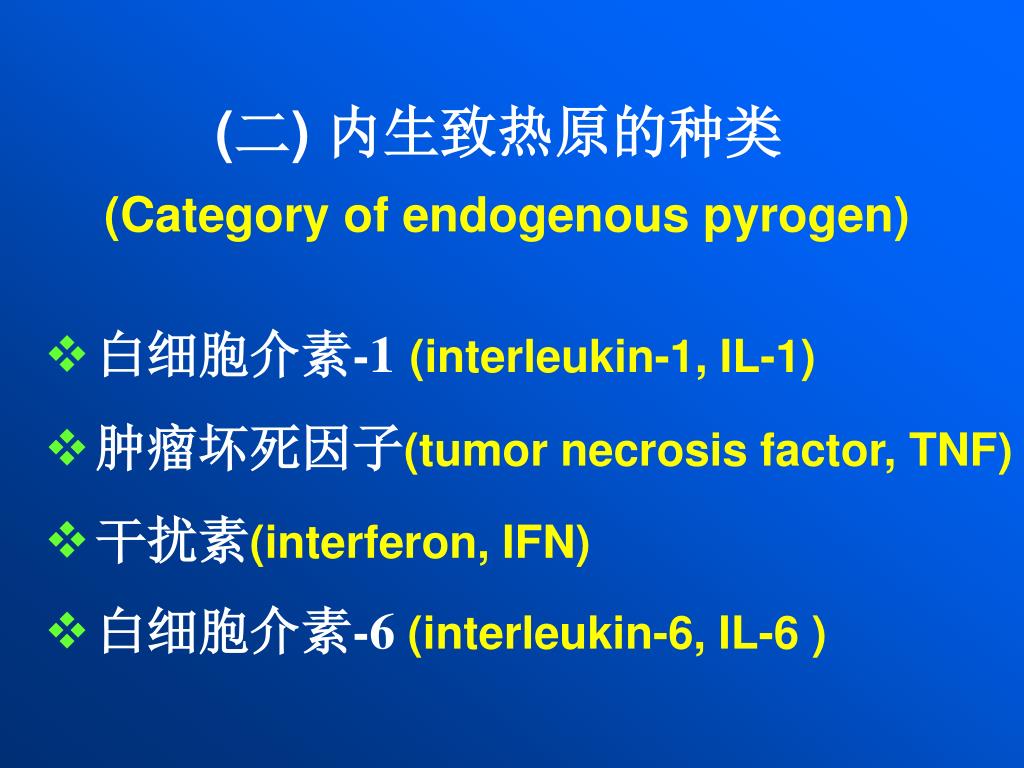 (二) 内生致热原的种类
(Category of endogenous pyrogen)

❖ 白细胞介素-1 (interleukin-1, IL-1)
❖ 肿瘤坏死因子(tumor necrosis factor, TNF)
❖ 干扰素(interferon, IFN)
❖ 白细胞介素-6 (interleukin-6, IL-6 )